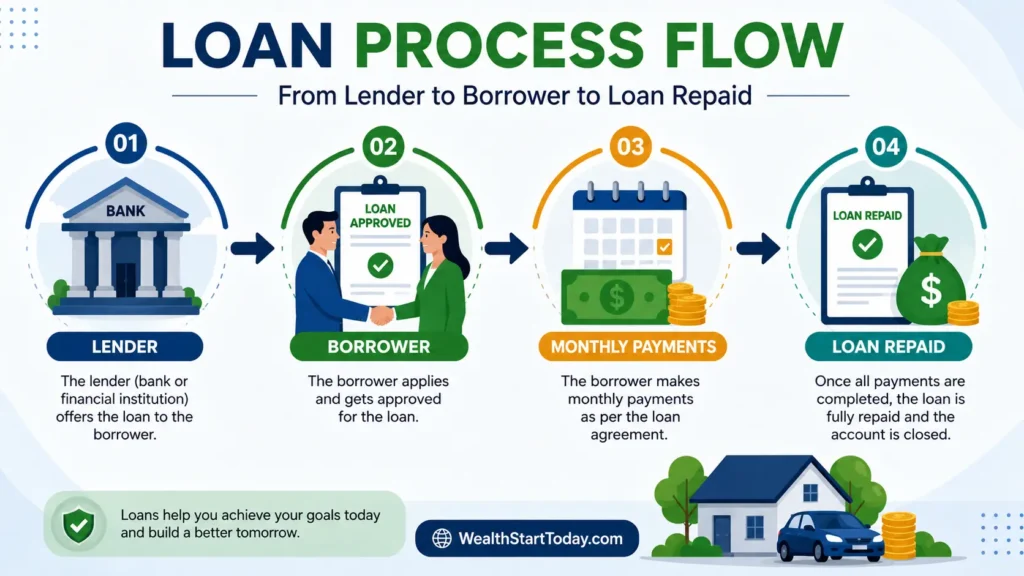 LOAN PROCESS FLOW

From Lender to Borrower to Loan Repaid

01

BANK

LENDER

The lender (bank or financial institution) offers the loan to the borrower.

02

LOAN APPROVED

BORROWER

The borrower applies and gets approved for the loan.

03

$

MONTHLY PAYMENTS

The borrower makes monthly payments as per the loan agreement.

04

LOAN REPAID

$

LOAN REPAID

Once all payments are completed, the loan is fully repaid and the account is closed.

Loans help you achieve your goals today and build a better tomorrow.

WealthStartToday.com